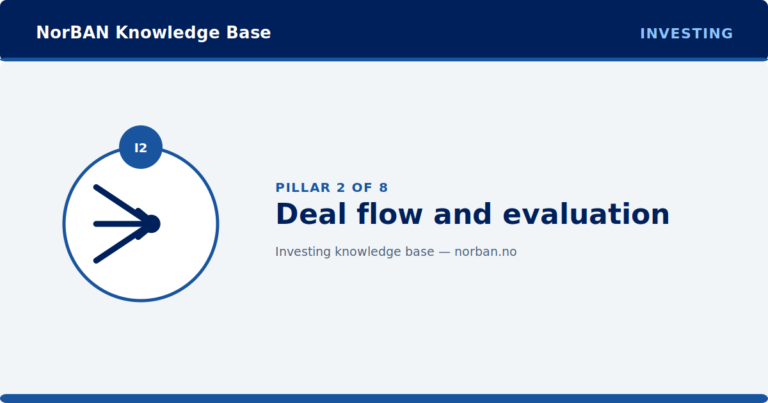 NorBAN Knowledge Base

INVESTING

I2

PILLAR 2 OF 8

Deal flow and evaluation

Investing knowledge base — norban.no